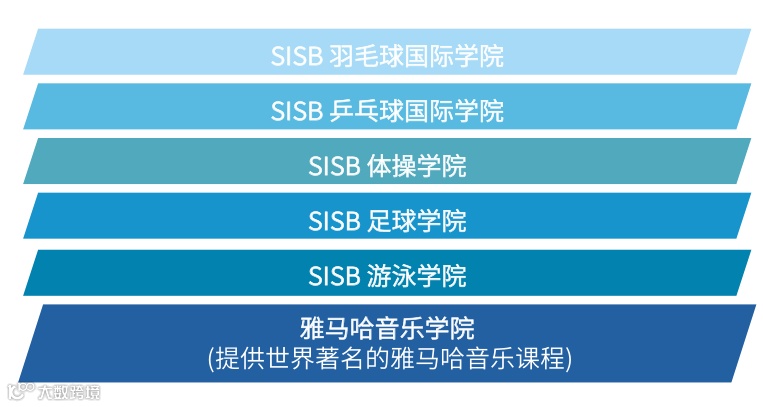 SISB 羽毛球国际学院

SISB 乒乓球国际学院

SISB 体操学院

SISB 足球学院

SISB 游泳学院

雅马哈音乐学院
(提供世界著名的雅马哈音乐课程)

大数跨境